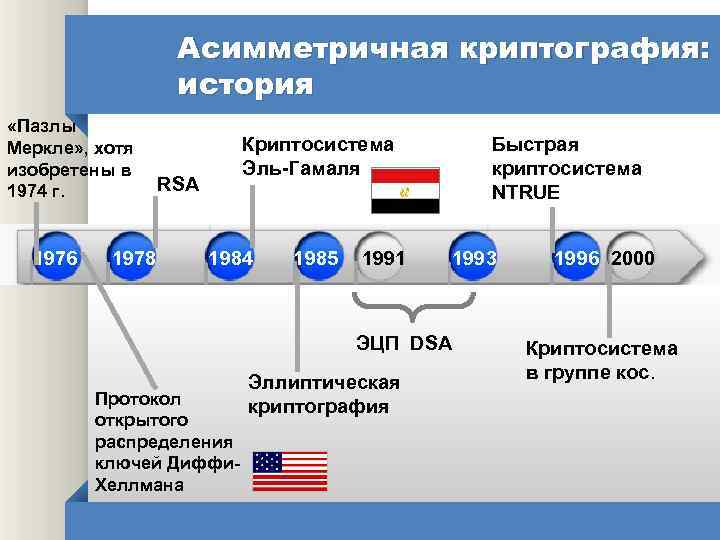 Асимметричная криптография: история

«Пазлы Меркле», хотя изобретены в 1974 г.

RSA

Криптосистема Эль-Гамаля

Быстрая криптосистема NTRUE

1976 1978 1984 1985 1991 1993 1996 2000

ЭЦП DSA

Криптосистема в группе кос.

Эллиптическая криптография

Протокол открытого распределения ключей Диффи-Хеллмана